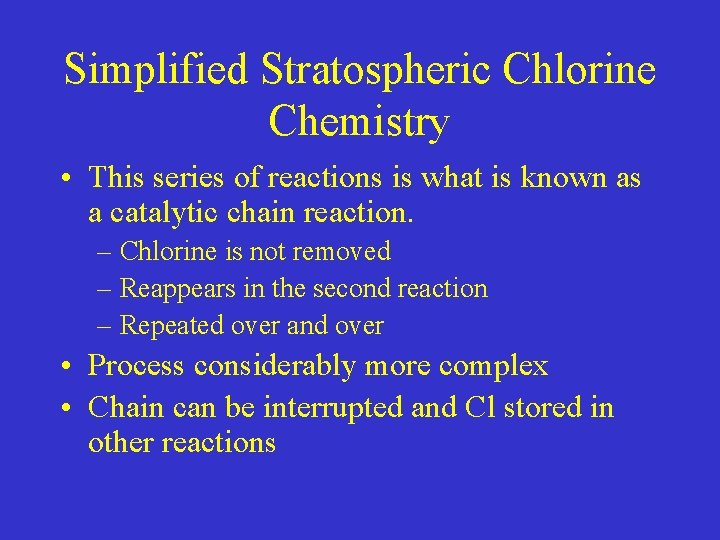 Simplified Stratospheric Chlorine Chemistry

• This series of reactions is what is known as a catalytic chain reaction.
– Chlorine is not removed
– Reappears in the second reaction
– Repeated over and over
• Process considerably more complex
• Chain can be interrupted and Cl stored in other reactions